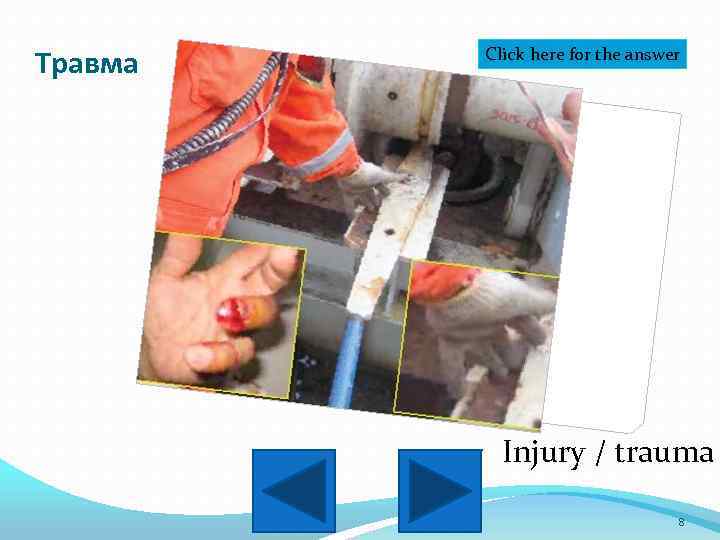 Травма

Click here for the answer

Injury / trauma

8